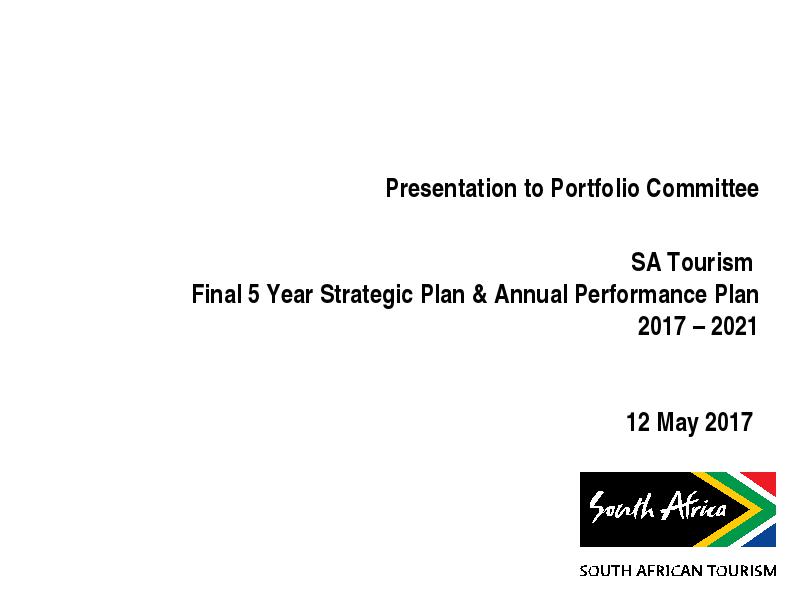 Presentation to Portfolio Committee

SA Tourism
Final 5 Year Strategic Plan & Annual Performance Plan
2017 – 2021

12 May 2017

South Africa

SOUTH AFRICAN TOURISM